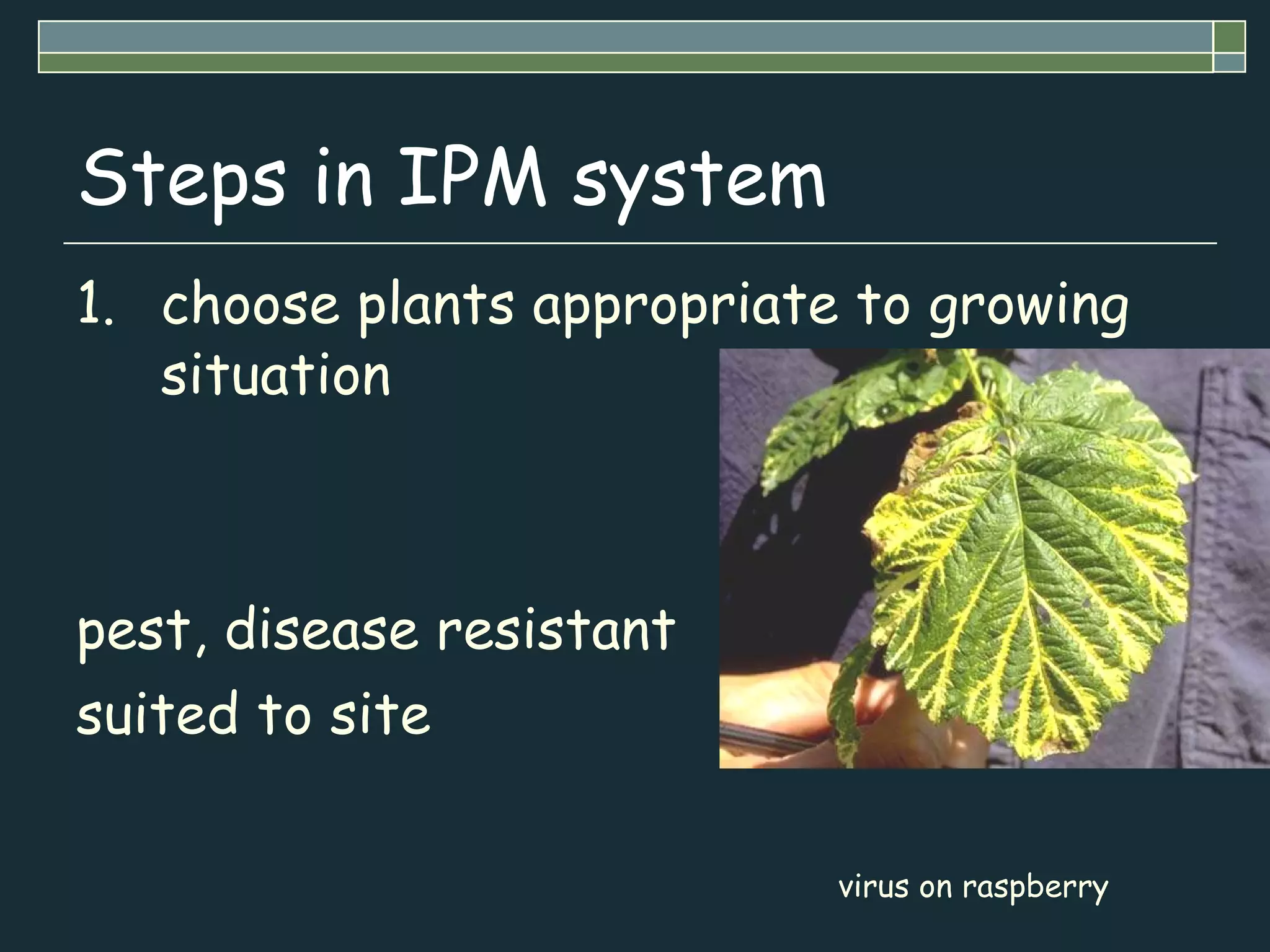 Steps in IPM system

1. choose plants appropriate to growing situation

pest, disease resistant

suited to site

virus on raspberry